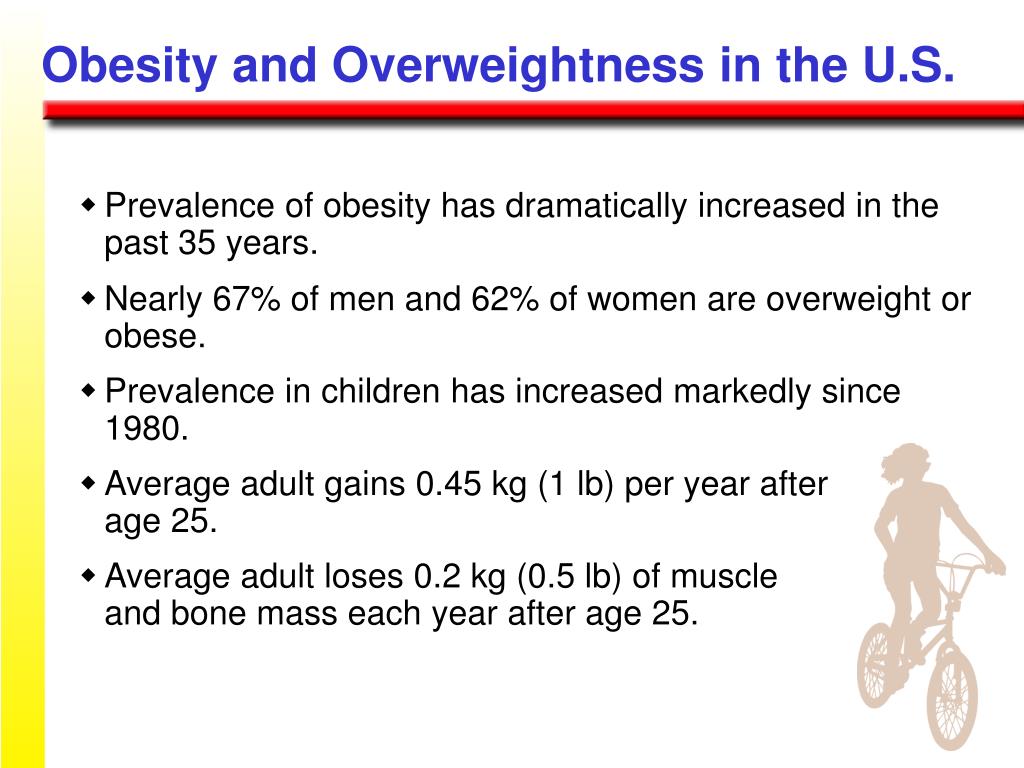 Obesity and Overweightness in the U.S.

◆ Prevalence of obesity has dramatically increased in the past 35 years.

◆ Nearly 67% of men and 62% of women are overweight or obese.

◆ Prevalence in children has increased markedly since 1980.

◆ Average adult gains 0.45 kg (1 lb) per year after age 25.

◆ Average adult loses 0.2 kg (0.5 lb) of muscle and bone mass each year after age 25.